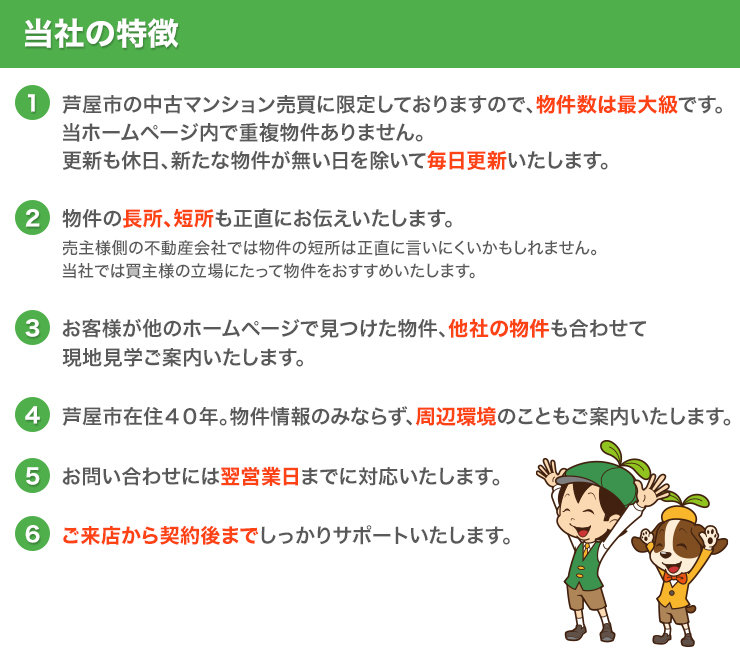 当社の特徴

1 芦屋市の中古マンション売買に限定しておりますので、物件数は最大級です。
当ホームページ内で重複物件ありません。
更新も休日、新たな物件が無い日を除いて毎日更新いたします。

2 物件の長所、短所も正直にお伝えいたします。
売主様側の不動産会社では物件の短所は正直に言いにくいかもしれません。
当社では買主様の立場にたって物件をおすすめいたします。

3 お客様が他のホームページで見つけた物件、他社の物件も合わせて
現地見学ご案内いたします。

4 芦屋市在住４０年。物件情報のみならず、周辺環境のこともご案内いたします。

5 お問い合わせには翌営業日までに対応いたします。

6 ご来店から契約後までしっかりサポートいたします。